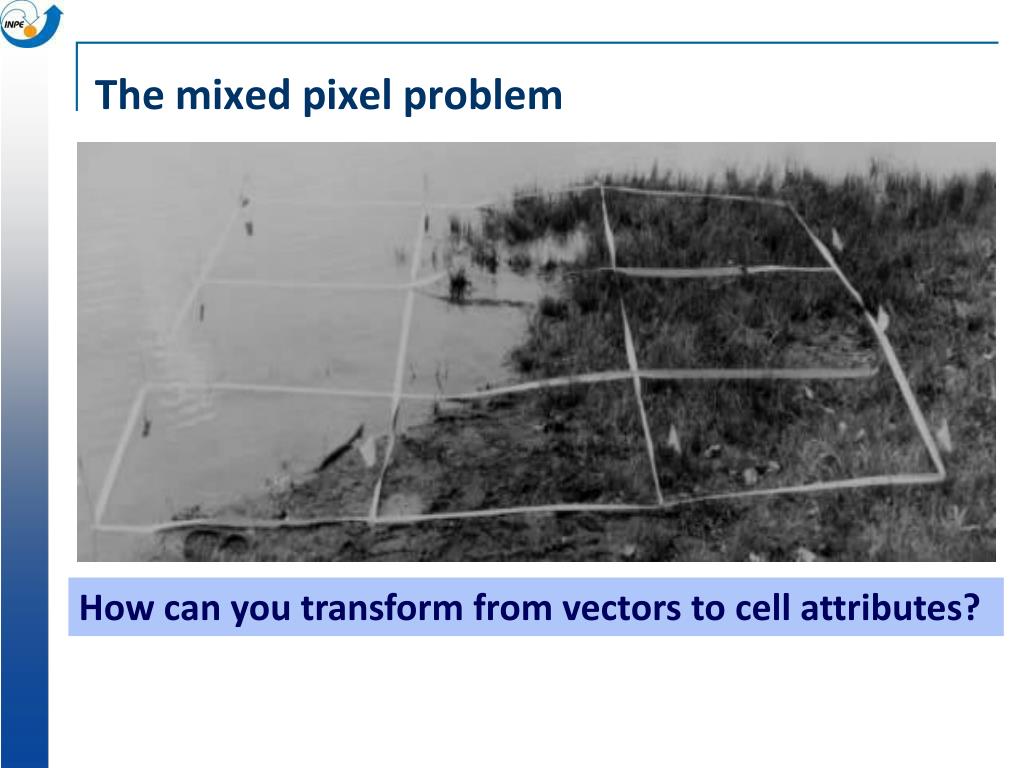 INPE

The mixed pixel problem

How can you transform from vectors to cell attributes?